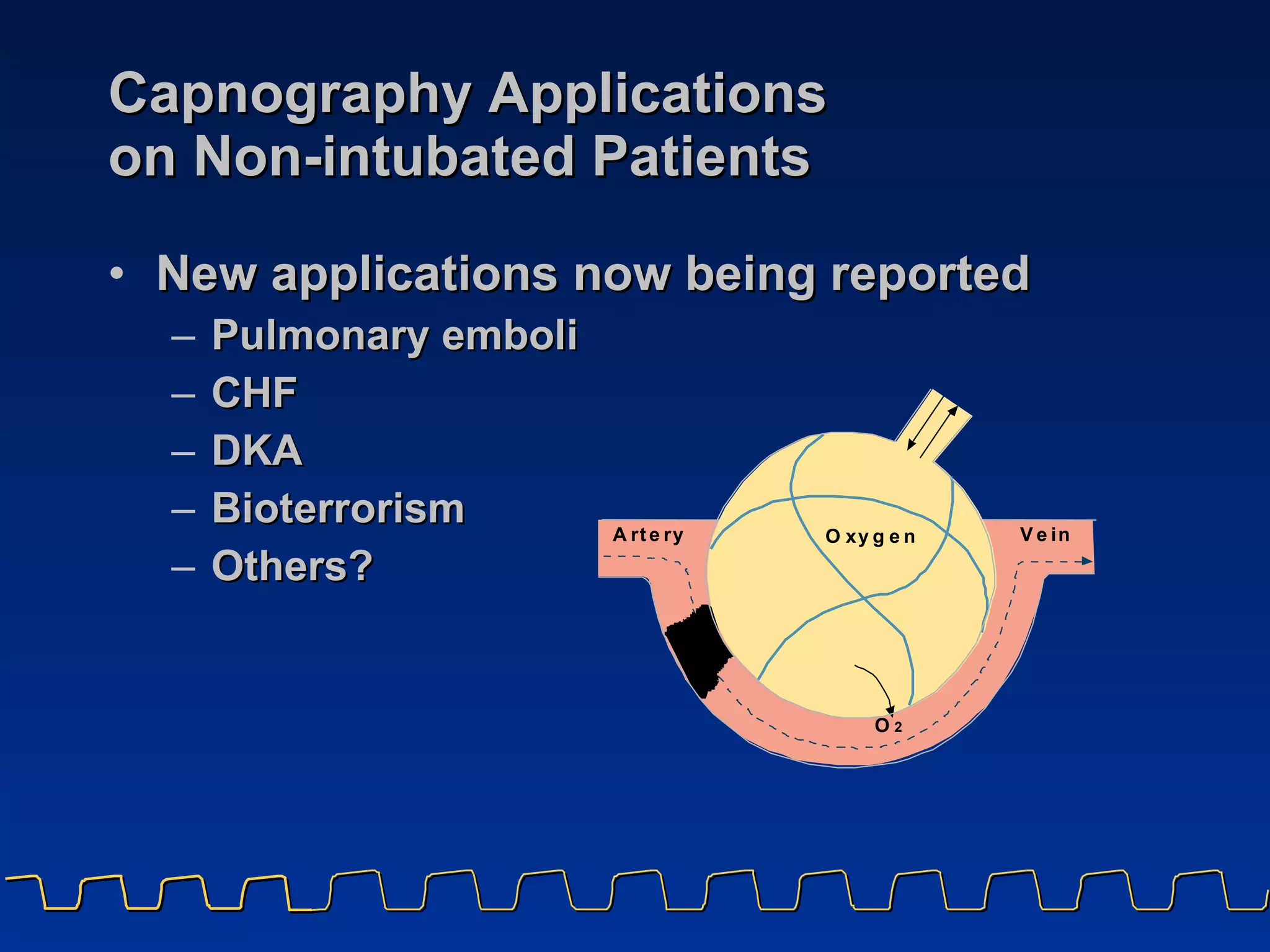 Capnography Applications on Non-intubated Patients

• New applications now being reported
– Pulmonary emboli
– CHF
– DKA
– Bioterrorism
– Others?

Artery
Oxygen
Vein
$O_2$